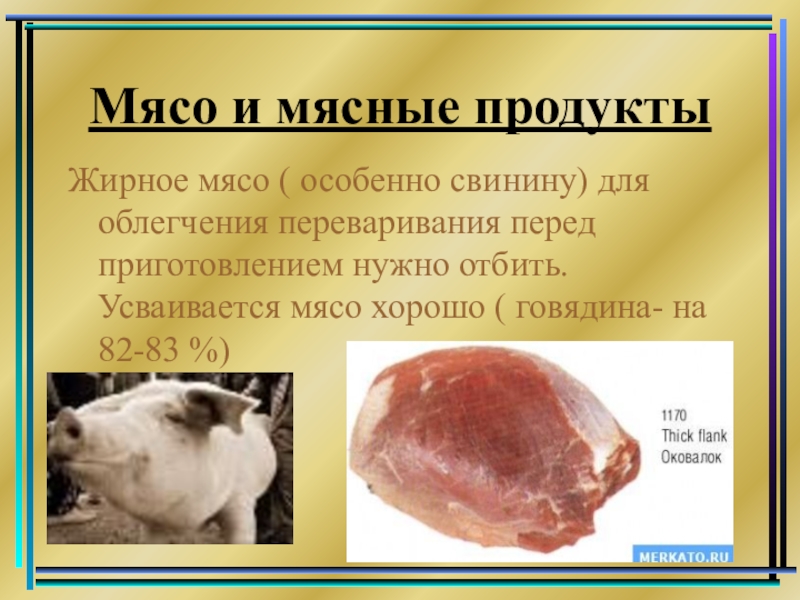 Мясо и мясные продукты

Жирное мясо ( особенно свинину) для облегчения переваривания перед приготовлением нужно отбить. Усваивается мясо хорошо ( говядина- на 82-83 %)

1170
Thick flank
Оковалок

MERKATO.RU